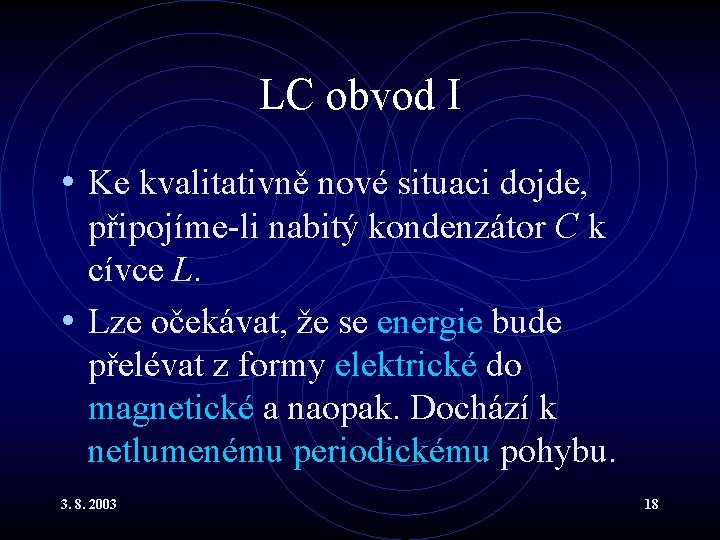 LC obvod I

• Ke kvalitativně nové situaci dojde, připojíme-li nabitý kondenzátor $C$ k cívce $L$.

• Lze očekávat, že se energie bude přelévat z formy elektrické do magnetické a naopak. Dochází k netlumenému periodickému pohybu.

3. 8. 2003

18